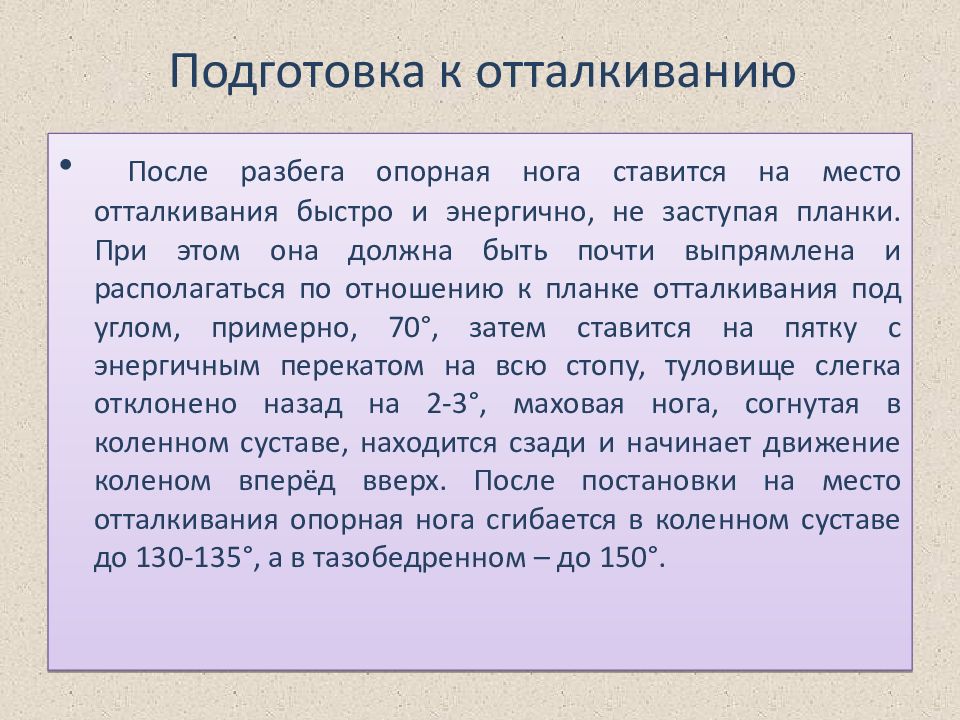 Подготовка к отталкиванию

• После разбега опорная нога ставится на место отталкивания быстро и энергично, не заступая планки. При этом она должна быть почти выпрямлена и располагаться по отношению к планке отталкивания под углом, примерно, 70°, затем ставится на пятку с энергичным перекатом на всю стопу, туловище слегка отклонено назад на 2-3°, маховая нога, согнутая в коленном суставе, находится сзади и начинает движение коленом вперёд вверх. После постановки на место отталкивания опорная нога сгибается в коленном суставе до 130-135°, а в тазобедренном – до 150°.